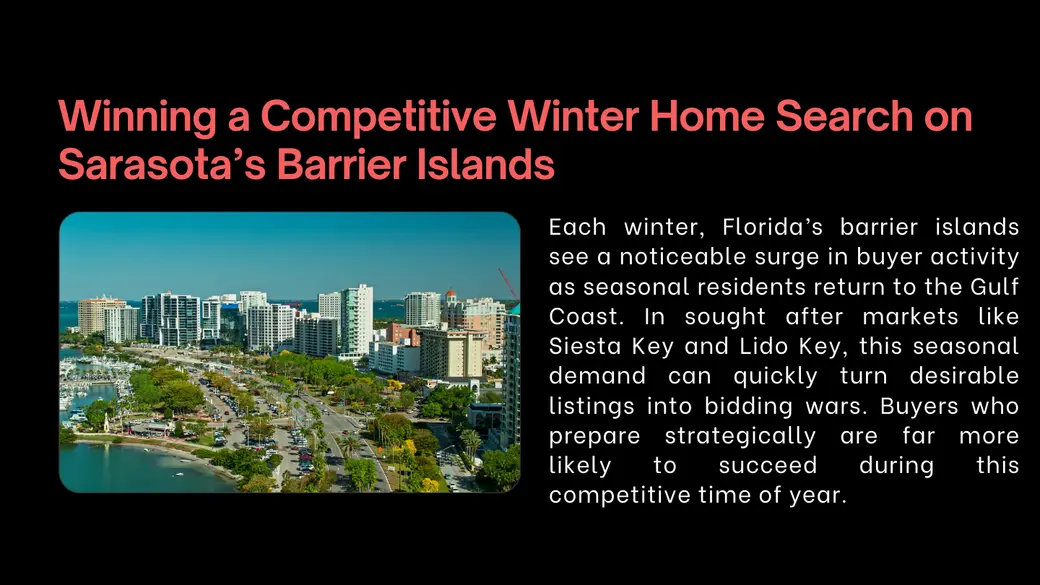 Winning a Competitive Winter Home Search on Sarasota’s Barrier Islands

Each winter, Florida’s barrier islands see a noticeable surge in buyer activity as seasonal residents return to the Gulf Coast. In sought after markets like Siesta Key and Lido Key, this seasonal demand can quickly turn desirable listings into bidding wars. Buyers who prepare strategically are far more likely to succeed during this competitive time of year.